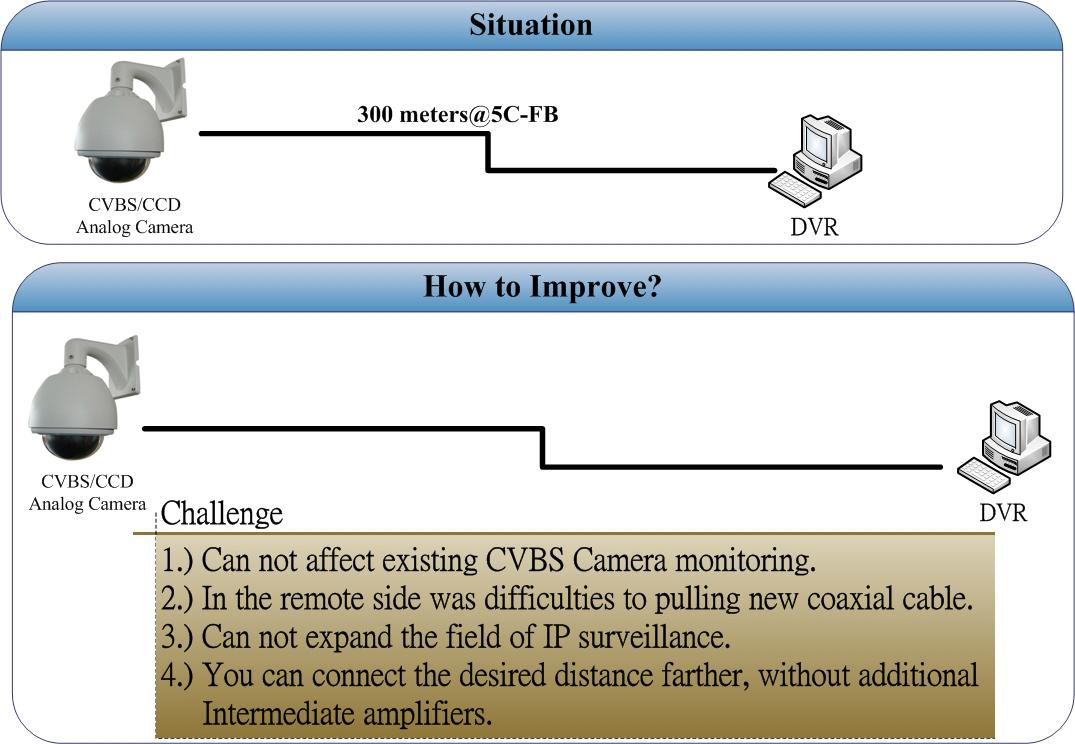 Situation

300 meters@5C-FB

CVBS/CCD
Analog Camera

DVR

How to Improve?

CVBS/CCD
Analog Camera

DVR

Challenge

1.) Can not affect existing CVBS Camera monitoring.
2.) In the remote side was difficulties to pulling new coaxial cable.
3.) Can not expand the field of IP surveillance.
4.) You can connect the desired distance farther, without additional Intermediate amplifiers.